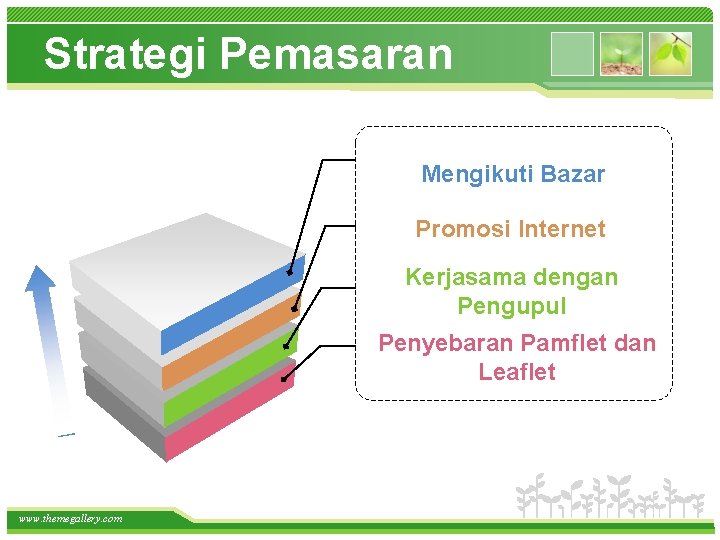 Strategi Pemasaran

Mengikuti Bazar

Promosi Internet

Kerjasama dengan Pengupul

Penyebaran Pamflet dan Leaflet

www.themegallery.com